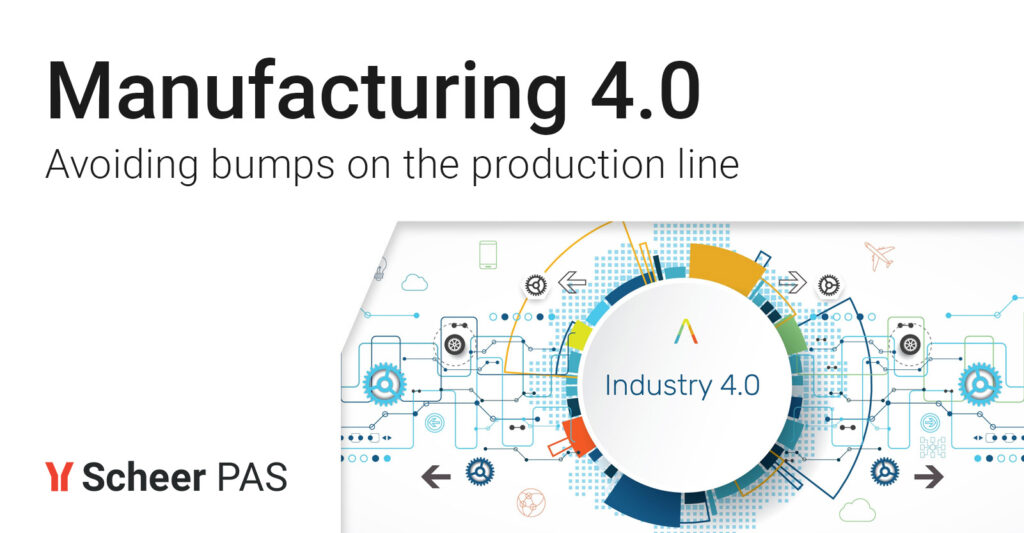 Manufacturing 4.0
Avoiding bumps on the production line

Industry 4.0

Scheer PAS